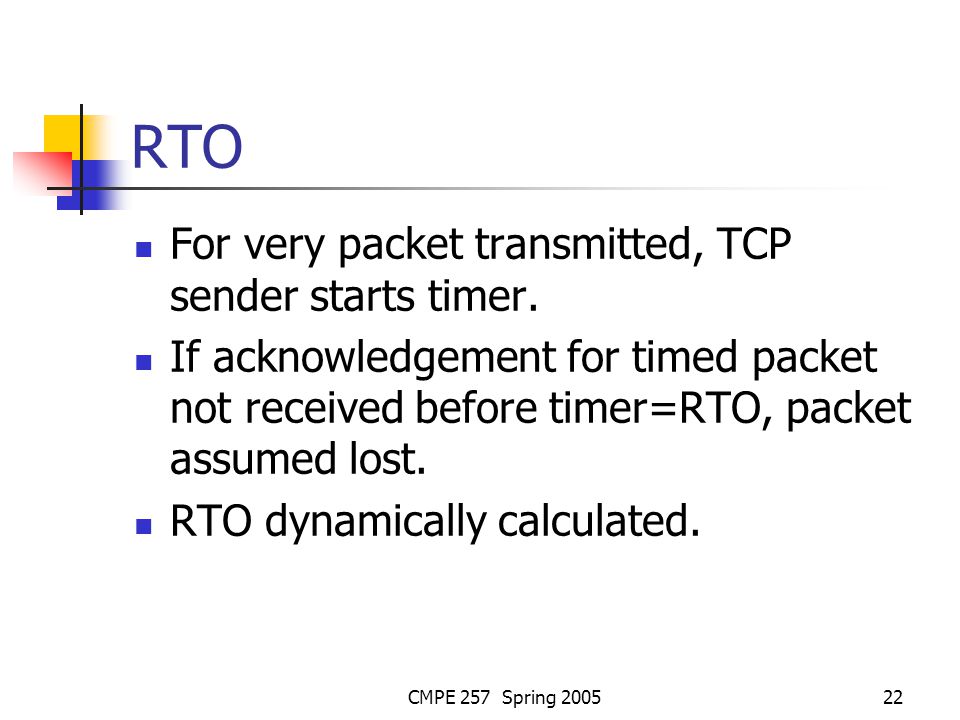 RTO

- For very packet transmitted, TCP sender starts timer.
- If acknowledgement for timed packet not received before timer=RTO, packet assumed lost.
- RTO dynamically calculated.

CMPE 257 Spring 2005

22